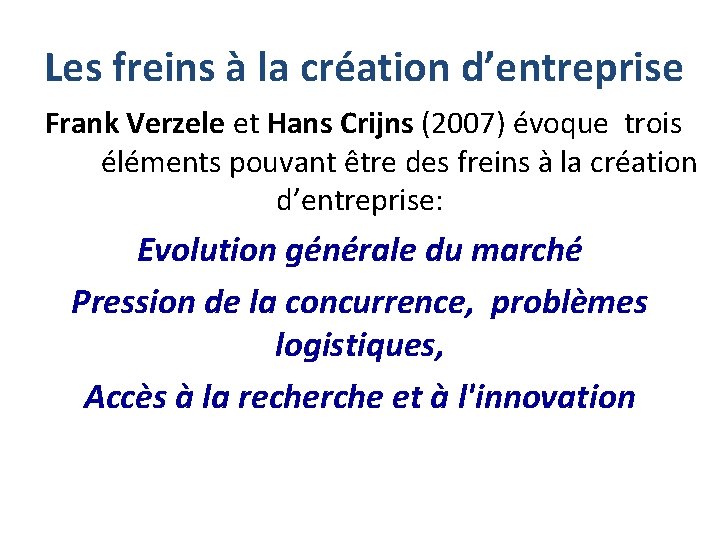 Les freins à la création d’entreprise

Frank Verzele et Hans Crijns (2007) évoque trois éléments pouvant être des freins à la création d’entreprise:

Evolution générale du marché

Pression de la concurrence, problèmes logistiques,

Accès à la recherche et à l'innovation